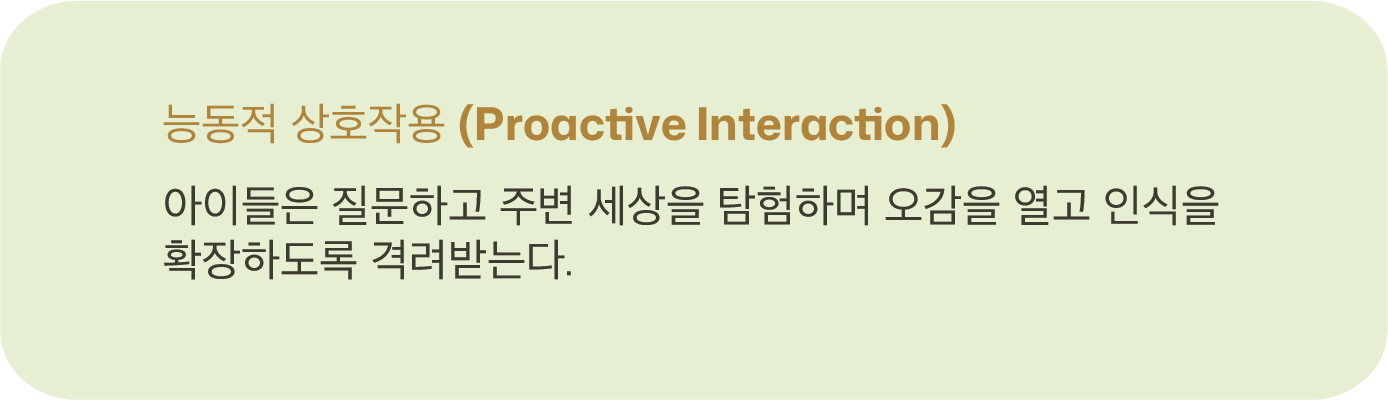 능동적 상호작용 (Proactive Interaction)

아이들은 질문하고 주변 세상을 탐험하며 오감을 열고 인식을 확장하도록 격려받는다.